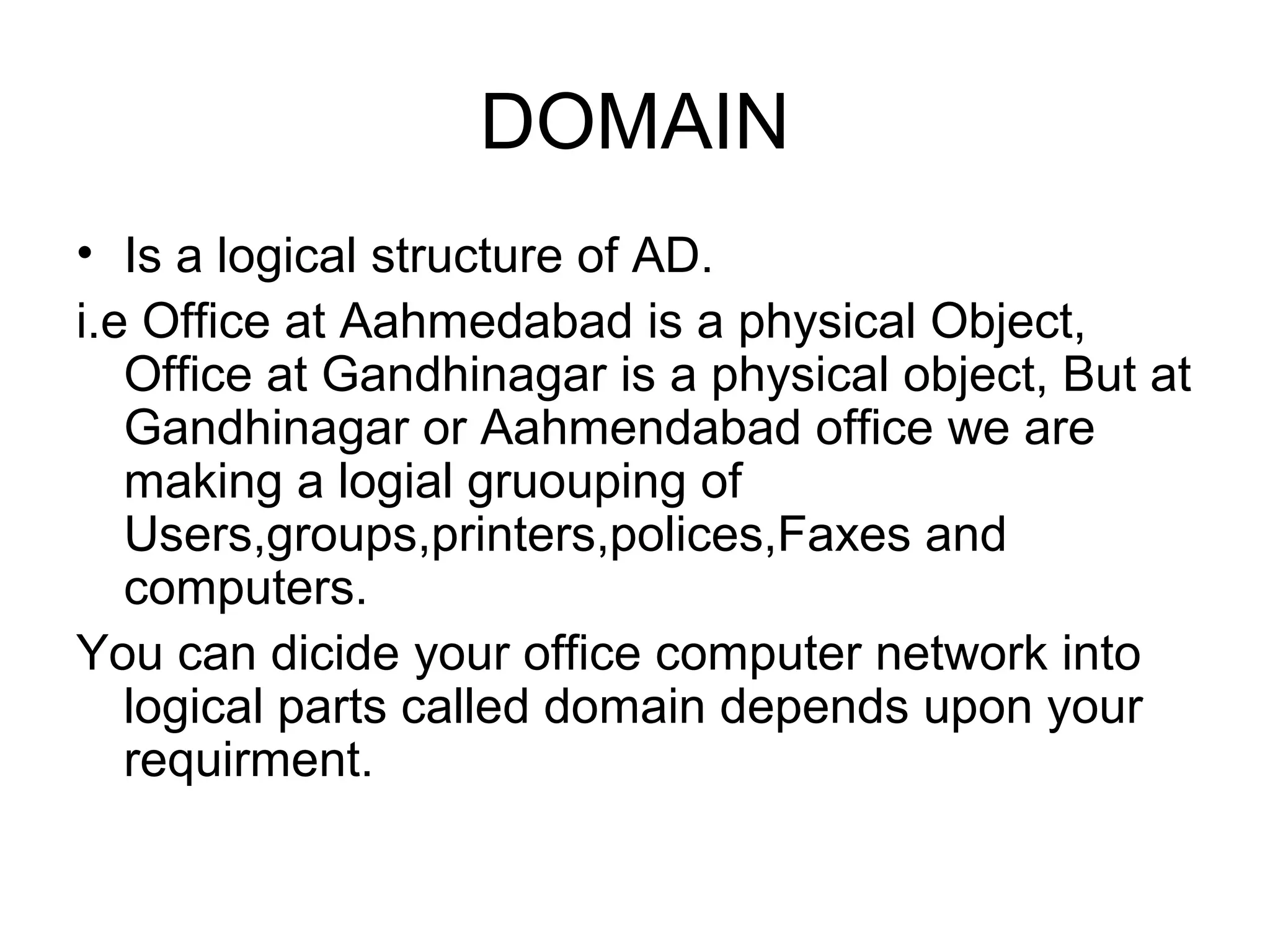 DOMAIN

• Is a logical structure of AD.

i.e Office at Aahmedabad is a physical Object, Office at Gandhinagar is a physical object, But at Gandhinagar or Aahmendabad office we are making a logial gruouping of Users,groups,printers,polices,Faxes and computers.

You can dicide your office computer network into logical parts called domain depends upon your requirment.